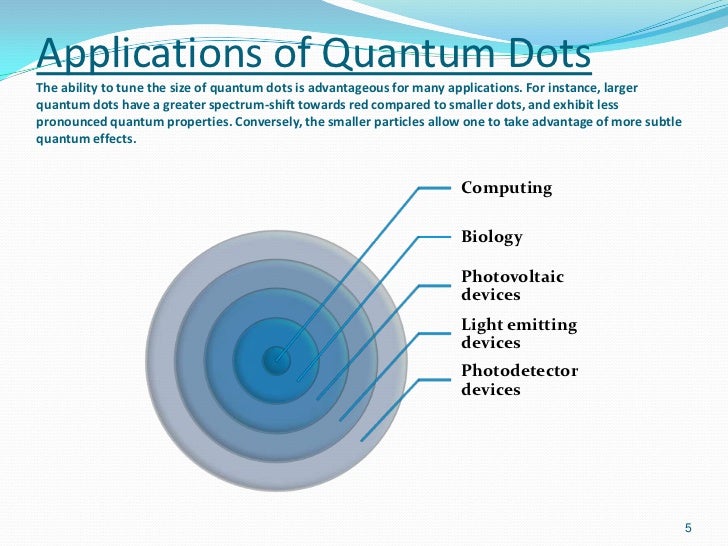 Applications of Quantum Dots

The ability to tune the size of quantum dots is advantageous for many applications. For instance, larger quantum dots have a greater spectrum-shift towards red compared to smaller dots, and exhibit less pronounced quantum properties. Conversely, the smaller particles allow one to take advantage of more subtle quantum effects.

Computing

Biology

Photovoltaic devices

Light emitting devices

Photodetector devices

5